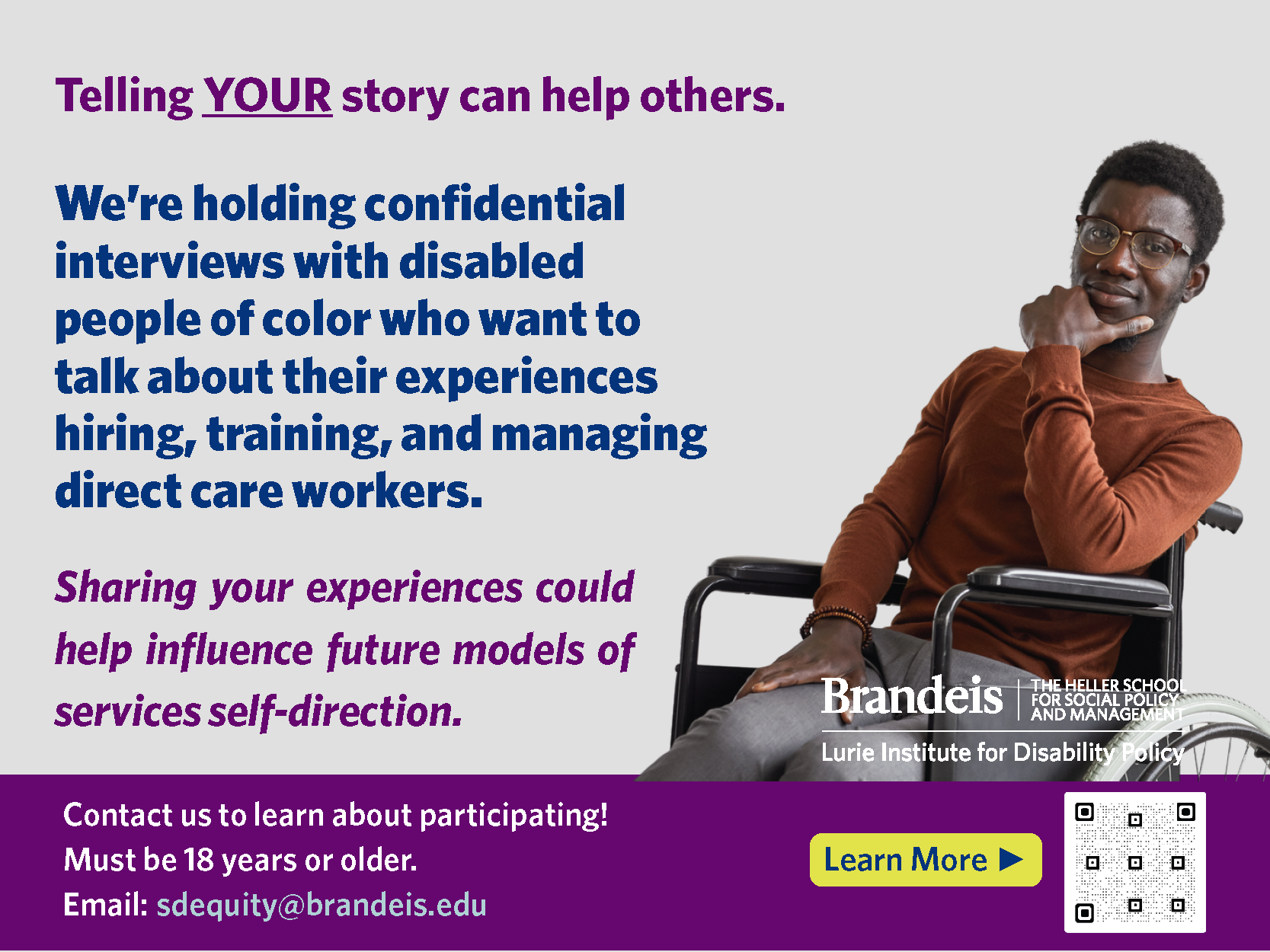 Telling YOUR story can help others.

We're holding confidential interviews with disabled people of color who want to talk about their experiences hiring, training, and managing direct care workers.

Sharing your experiences could help influence future models of services self-direction.

Brandeis | THE HELLER SCHOOL FOR SOCIAL POLICY AND MANAGEMENT

Lurie Institute for Disability Policy

Contact us to learn about participating!
Must be 18 years or older.
Email: sdequity@brandeis.edu

Learn More ▶